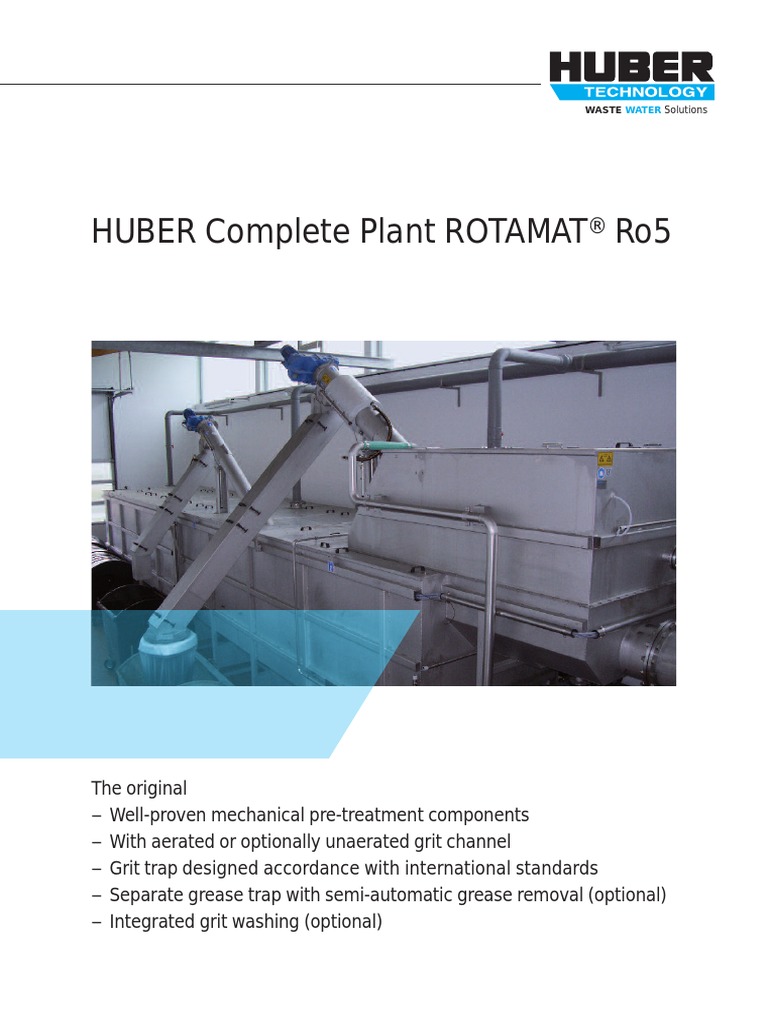 HUBER
TECHNOLOGY
WASTE WATER Solutions

HUBER Complete Plant ROTAMAT® Ro5

The original
– Well-proven mechanical pre-treatment components
– With aerated or optionally unaerated grit channel
– Grit trap designed accordance with international standards
– Separate grease trap with semi-automatic grease removal (optional)
– Integrated grit washing (optional)